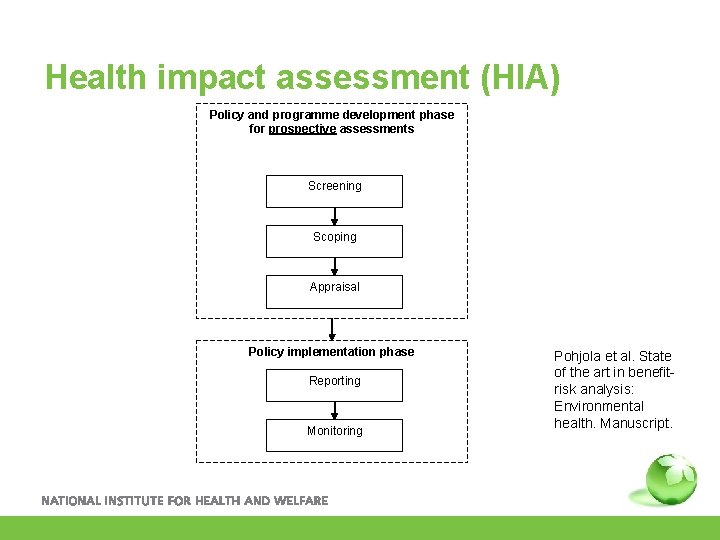 Health impact assessment (HIA)

Policy and programme development phase for prospective assessments

Screening

Scoping

Appraisal

Policy implementation phase

Reporting

Monitoring

Pohjola et al. State of the art in benefit-risk analysis: Environmental health. Manuscript.

NATIONAL INSTITUTE FOR HEALTH AND WELFARE